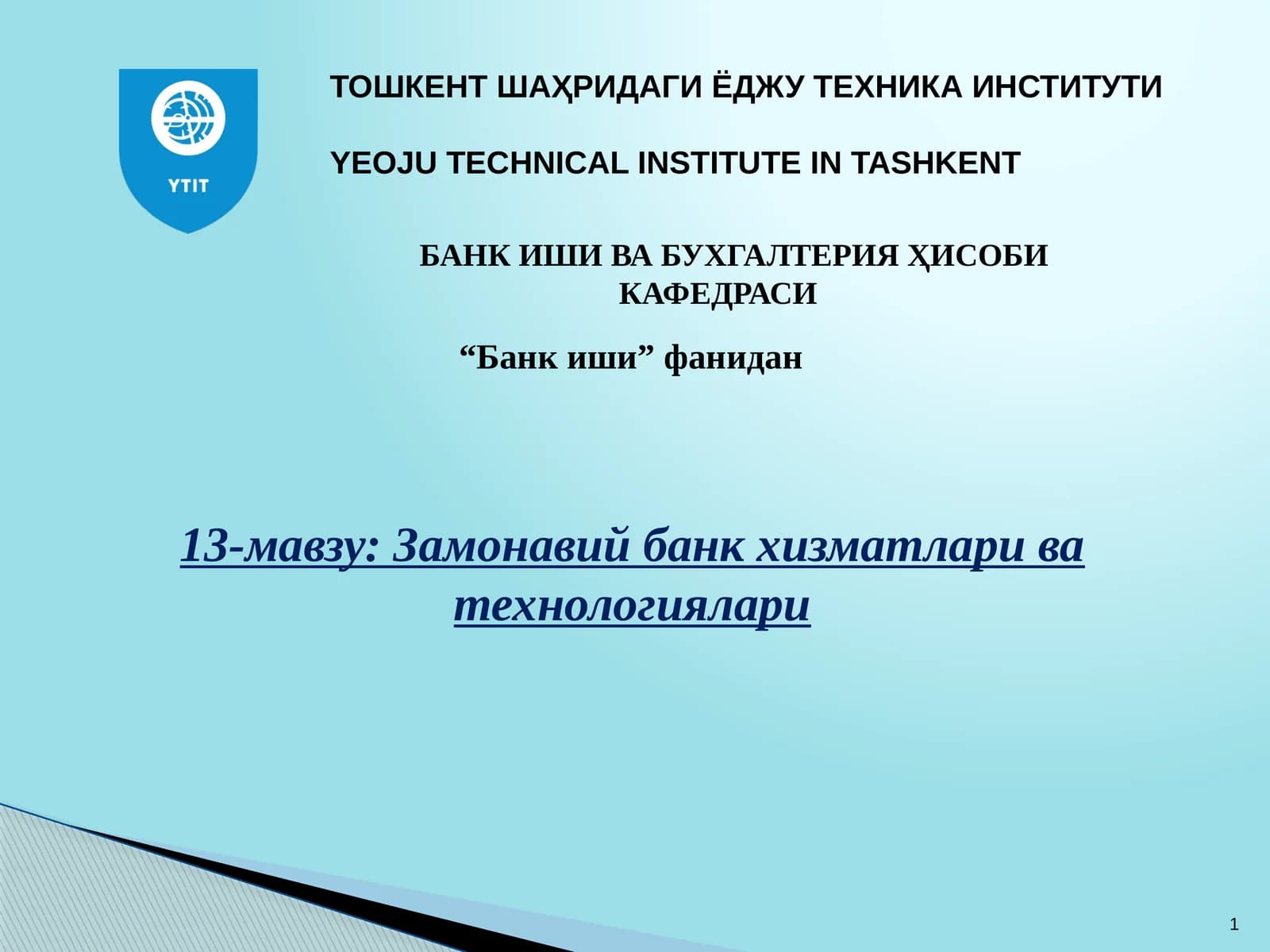 YTIT

ТОШКЕНТ ШАҲРИДАГИ ЁДЖУ ТЕХНИКА ИНСТИТУТИ

YEOJU TECHNICAL INSTITUTE IN TASHKENT

БАНК ИШИ ВА БУХГАЛТЕРИЯ ҲИСОБИ КАФЕДРАСИ

“Банк иши” фанидан

13-мавзу: Замонавий банк хизматлари ва технологиялари

1